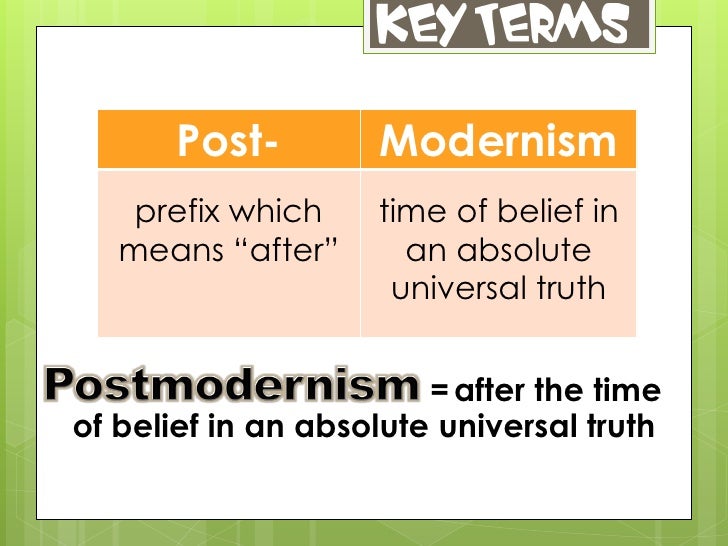 KEY TERMS

| Post- | Modernism |
|---|---|
| prefix which means “after” | time of belief in an absolute universal truth |

Postmodernism = after the time of belief in an absolute universal truth